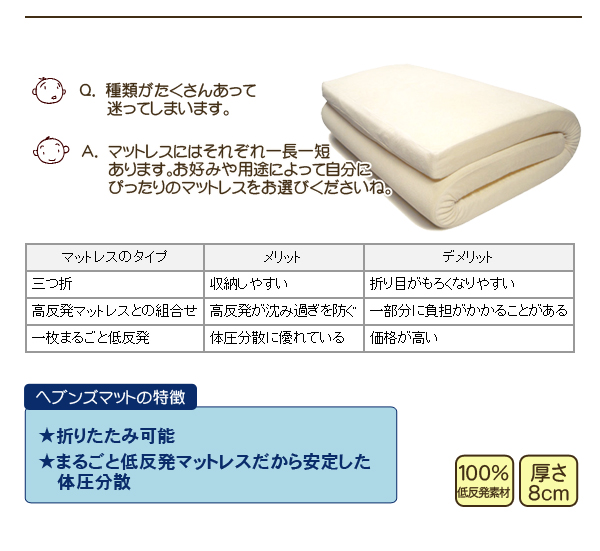 Q. 種類がたくさんあって迷ってしまいます。

A. マットレスにはそれぞれ一長一短あります。お好みや用途によって自分にぴったりのマットレスをお選びくださいね。

| マットレスのタイプ | メリット | デメリット |
|---|---|---|
| 三つ折 | 収納しやすい | 折り目がもろくなりやすい |
| 高反発マットレスとの組合せ | 高反発が沈み過ぎを防ぐ | 一部分に負担がかかることがある |
| 一枚まるごと低反発 | 体圧分散に優れている | 価格が高い |

ヘブンズマットの特徴

★折りたたみ可能
★まるごと低反発マットレスだから安定した体圧分散

100% 低反発素材

厚さ 8cm